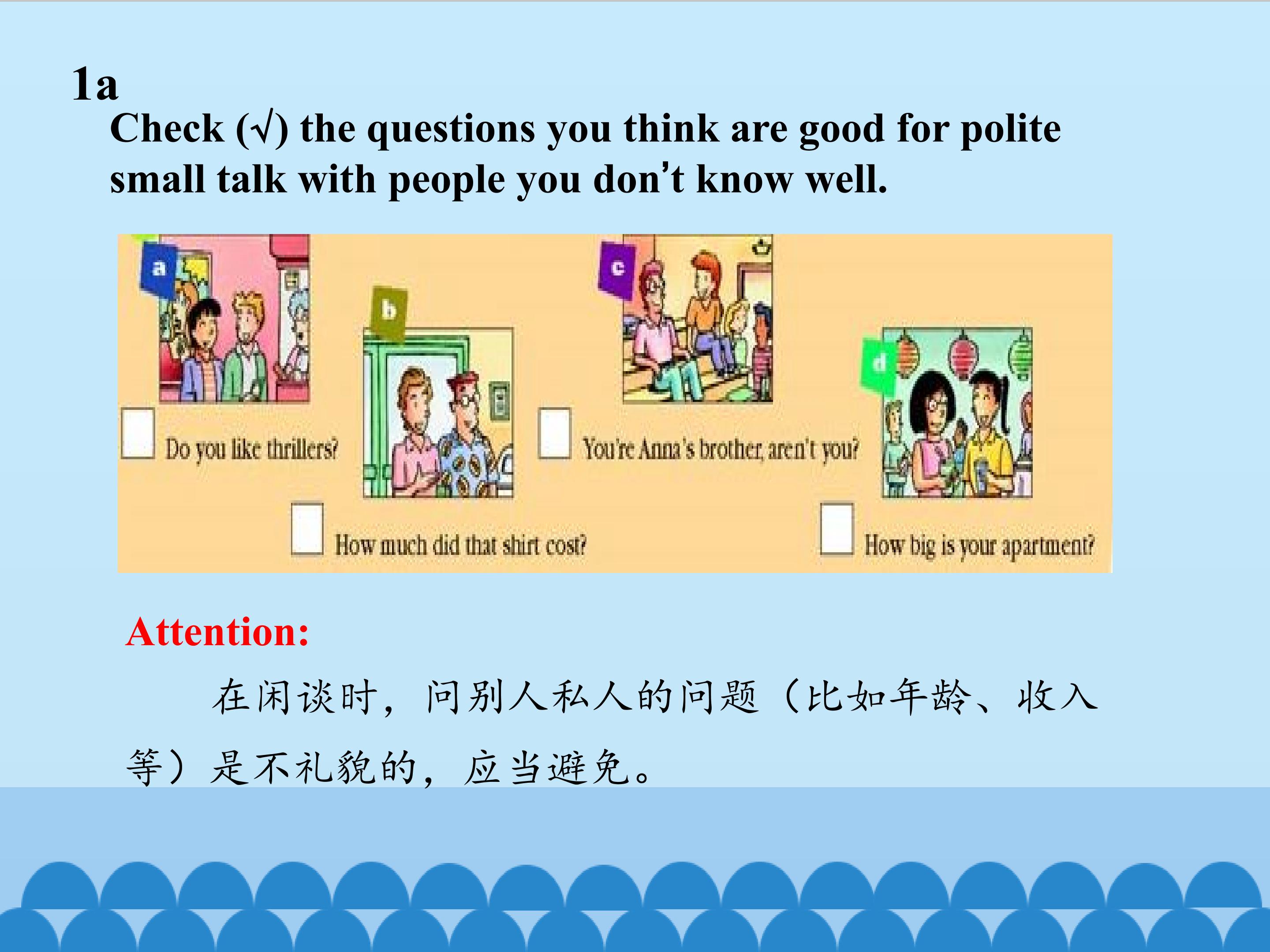 1a
Check (√) the questions you think are good for polite small talk with people you don't know well.

a

Do you like thrillers?

b

How much did that shirt cost?

c

You're Anna's brother, aren't you?

d

How big is your apartment?

Attention:
在闲谈时，问别人私人的问题（比如年龄、收入等）是不礼貌的，应当避免。